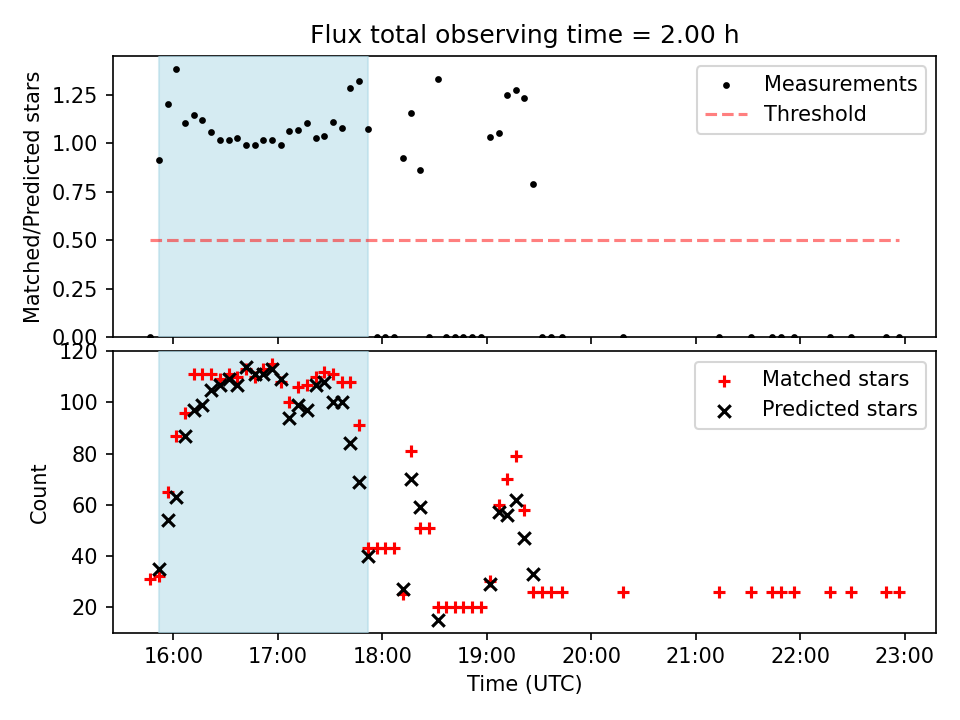 Flux total observing time = 2.00 h

Matched/Predicted stars

1.25
1.00
0.75
0.50
0.25
0.00

Measurements
Threshold

Count

120
100
80
60
40
20

Matched stars
Predicted stars

16:00
17:00
18:00
19:00
20:00
21:00
22:00
23:00

Time (UTC)